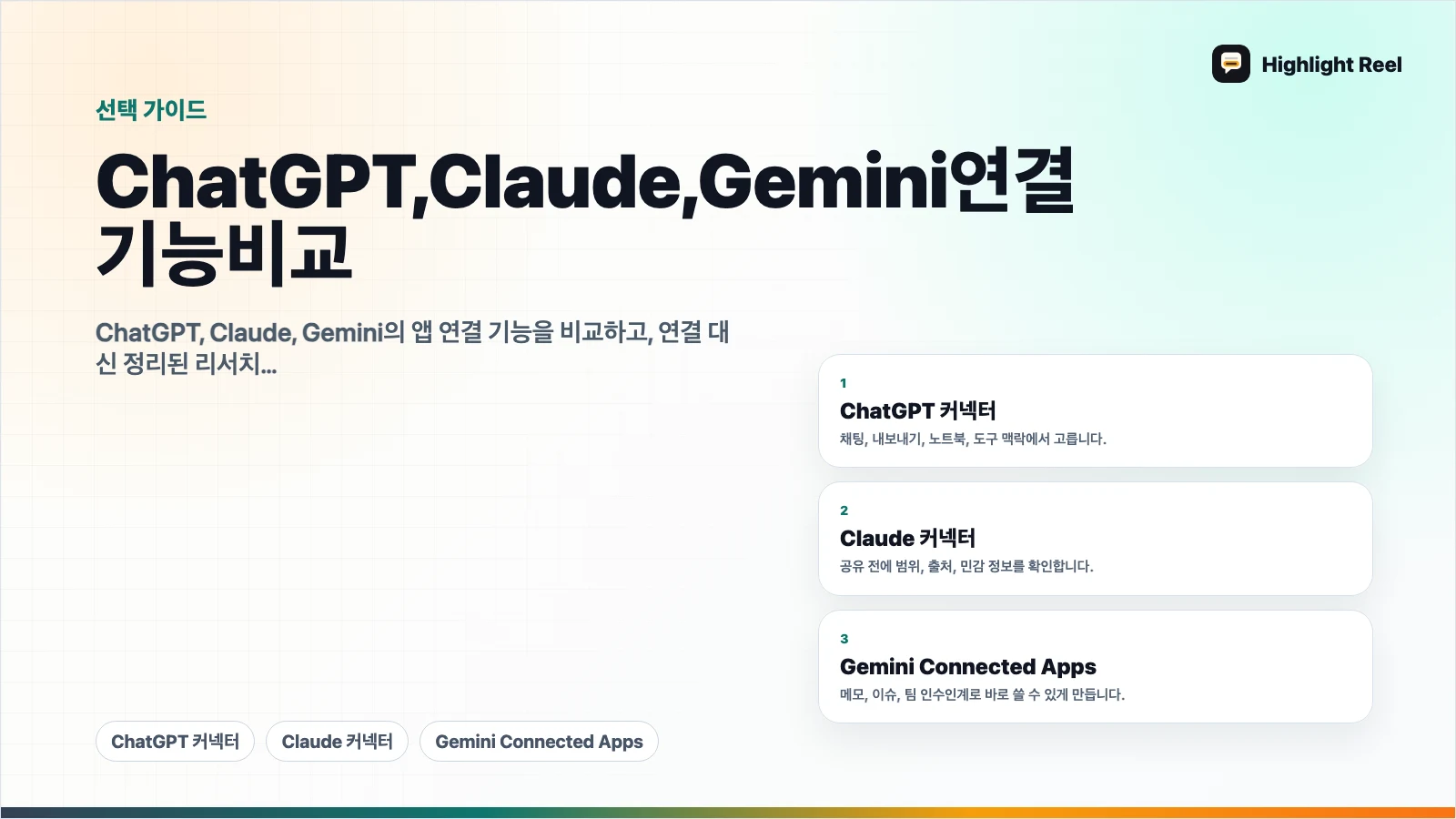 Highlight Reel

선택 가이드

ChatGPT,Claude,Gemini연결 기능비교

ChatGPT, Claude, Gemini의 앱 연결 기능을 비교하고, 연결 대신 정리된 리서치...

1
ChatGPT 커넥터
채팅, 내보내기, 노트북, 도구 맥락에서 고릅니다.

2
Claude 커넥터
공유 전에 범위, 출처, 민감 정보를 확인합니다.

3
Gemini Connected Apps
메모, 이슈, 팀 인수인계로 바로 쓸 수 있게 만듭니다.

ChatGPT 커넥터
Claude 커넥터
Gemini Connected Apps